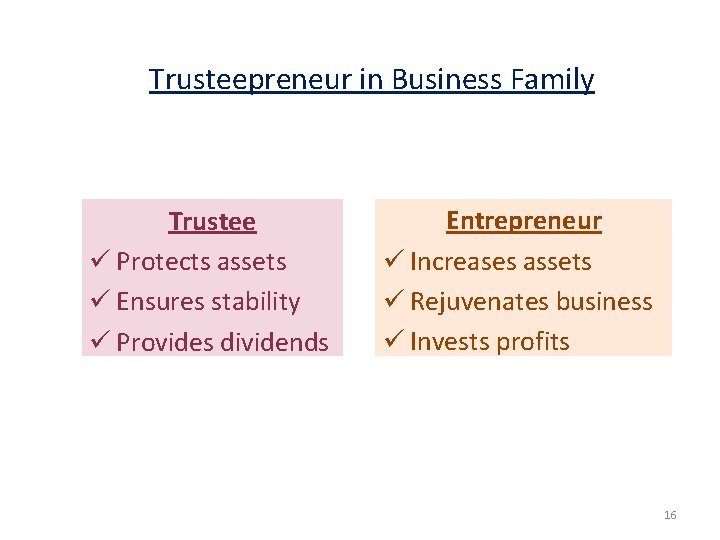 Trusteepreneur in Business Family

Trustee
✓ Protects assets
✓ Ensures stability
✓ Provides dividends

Entrepreneur
✓ Increases assets
✓ Rejuvenates business
✓ Invests profits

16